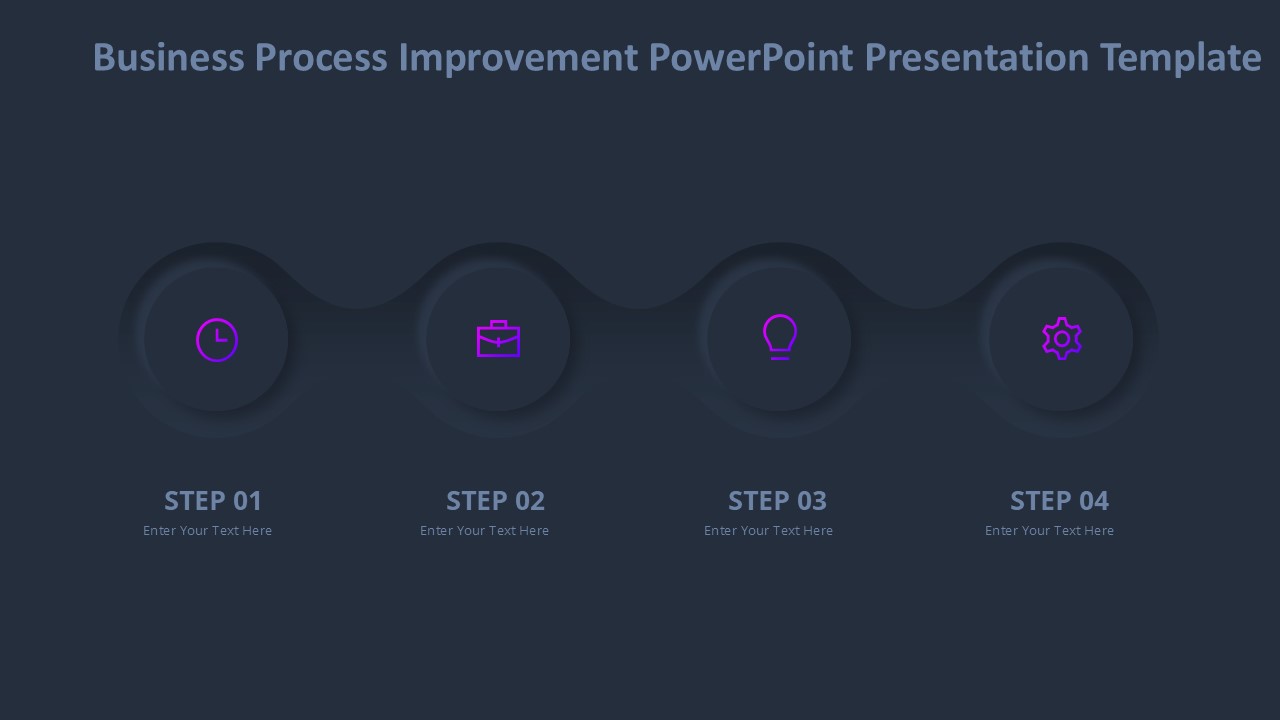 Business Process Improvement PowerPoint Presentation Template

STEP 01
Enter Your Text Here

STEP 02
Enter Your Text Here

STEP 03
Enter Your Text Here

STEP 04
Enter Your Text Here